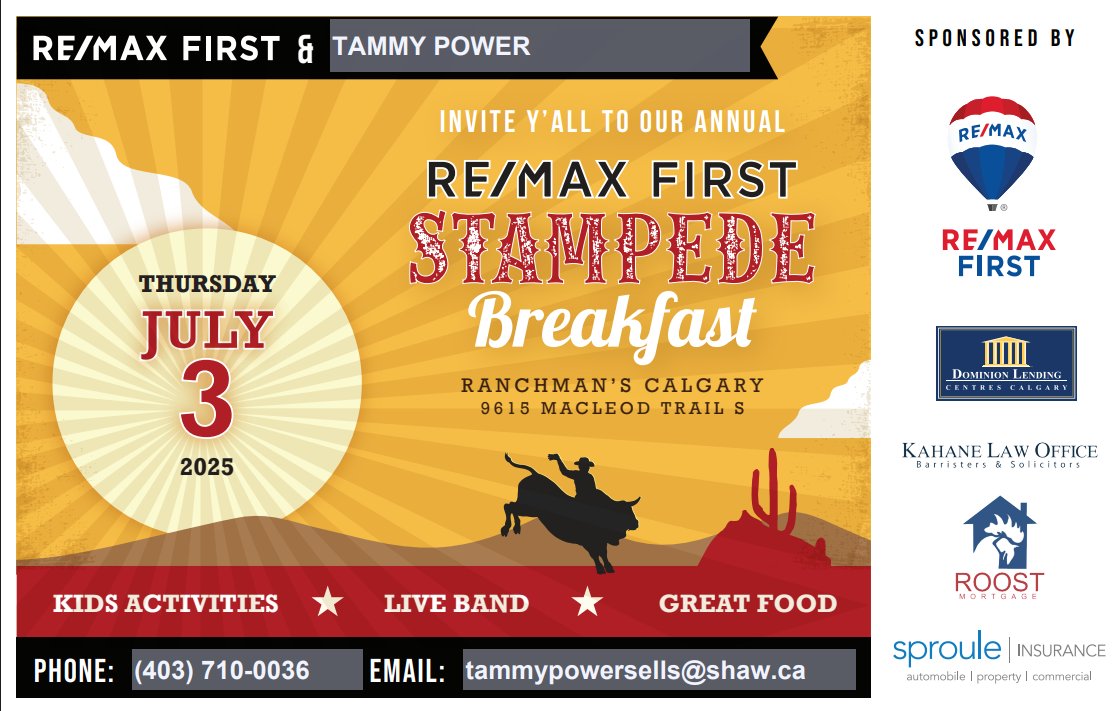 RE/MAX FIRST & TAMMY POWER

INVITE Y'ALL TO OUR ANNUAL

RE/MAX FIRST

STAMPEDE

Breakfast

RANCHMAN'S CALGARY
9615 MACLEOD TRAIL S

THURSDAY
JULY
3
2025

KIDS ACTIVITIES ★ LIVE BAND ★ GREAT FOOD

PHONE: (403) 710-0036 EMAIL: tammypowersells@shaw.ca

SPONSORED BY

RE/MAX

RE/MAX FIRST

DOMINION LENDING CENTRES CALGARY

KAHANE LAW OFFICE
Barristers & Solicitors

ROOST MORTGAGE

sproule | INSURANCE
automobile | property | commercial